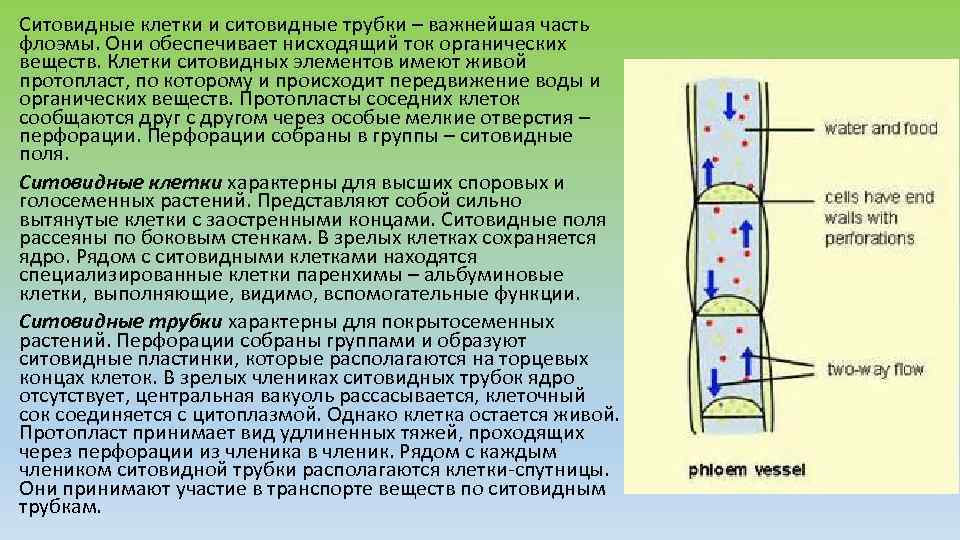 Ситовидные клетки и ситовидные трубки – важнейшая часть флоэмы. Они обеспечивает нисходящий ток органических веществ. Клетки ситовидных элементов имеют живой протопласт, по которому и происходит передвижение воды и органических веществ. Протопласты соседних клеток сообщаются друг с другом через особые мелкие отверстия – перфорации. Перфорации собраны в группы – ситовидные поля.

Ситовидные клетки характерны для высших споровых и голосеменных растений. Представляют собой сильно вытянутые клетки с заостренными концами. Ситовидные поля рассеяны по боковым стенкам. В зрелых клетках сохраняется ядро. Рядом с ситовидными клетками находятся специализированные клетки паренхимы – альбуминовые клетки, выполняющие, видимо, вспомогательные функции.

Ситовидные трубки характерны для покрытосеменных растений. Перфорации собраны группами и образуют ситовидные пластинки, которые располагаются на торцевых концах клеток. В зрелых члениках ситовидных трубок ядро отсутствует, центральная вакуоль рассасывается, клеточный сок соединяется с цитоплазмой. Однако клетка остается живой. Протопласт принимает вид удлиненных тяжей, проходящих через перфорации из членика в членик. Рядом с каждым члеником ситовидной трубки располагаются клетки-спутницы. Они принимают участие в транспорте веществ по ситовидным трубкам.

water and food

cells have end walls with perforations

two-way flow

phloem vessel